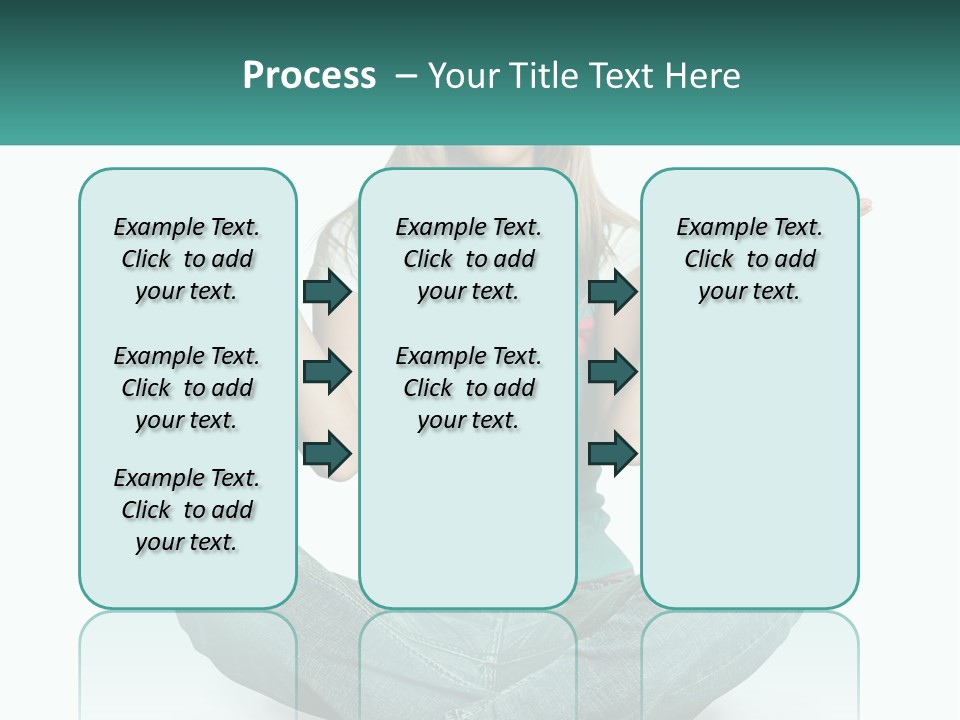 Process – Your Title Text Here

Example Text. Click to add your text.

Example Text. Click to add your text.

Example Text. Click to add your text.

Example Text. Click to add your text.

Example Text. Click to add your text.

Example Text. Click to add your text.